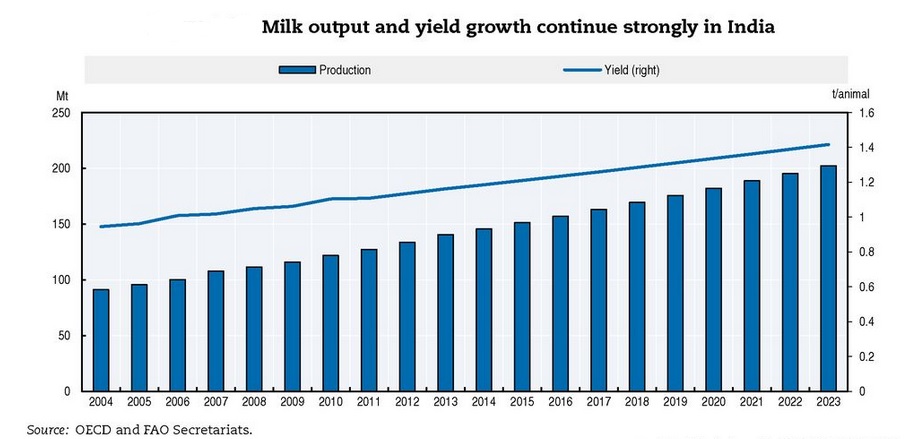 Milk output and yield growth continue strongly in India

Production

Yield (right)

Mt

t/animal

250
200
150
100
50
0

1.6
1.4
1.2
1
0.8
0.6
0.4
0.2
0

2004 2005 2006 2007 2008 2009 2010 2011 2012 2013 2014 2015 2016 2017 2018 2019 2020 2021 2022 2023

Source: OECD and FAO Secretariats.